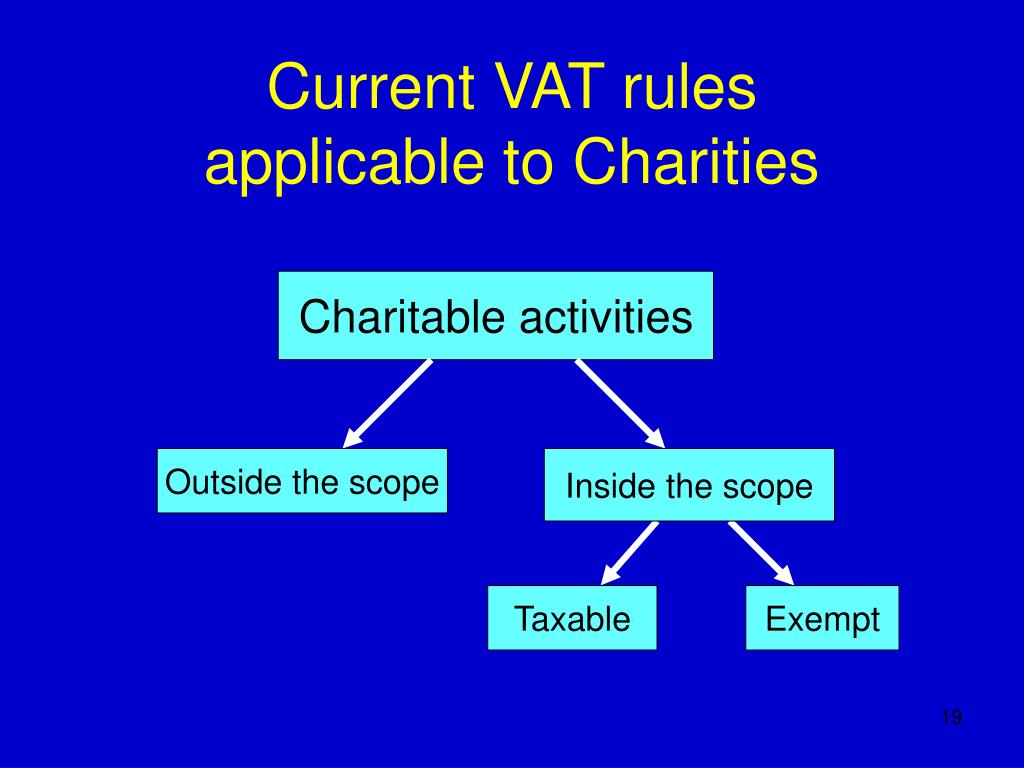 Current VAT rules applicable to Charities

Charitable activities

Outside the scope

Inside the scope

Taxable

Exempt

19